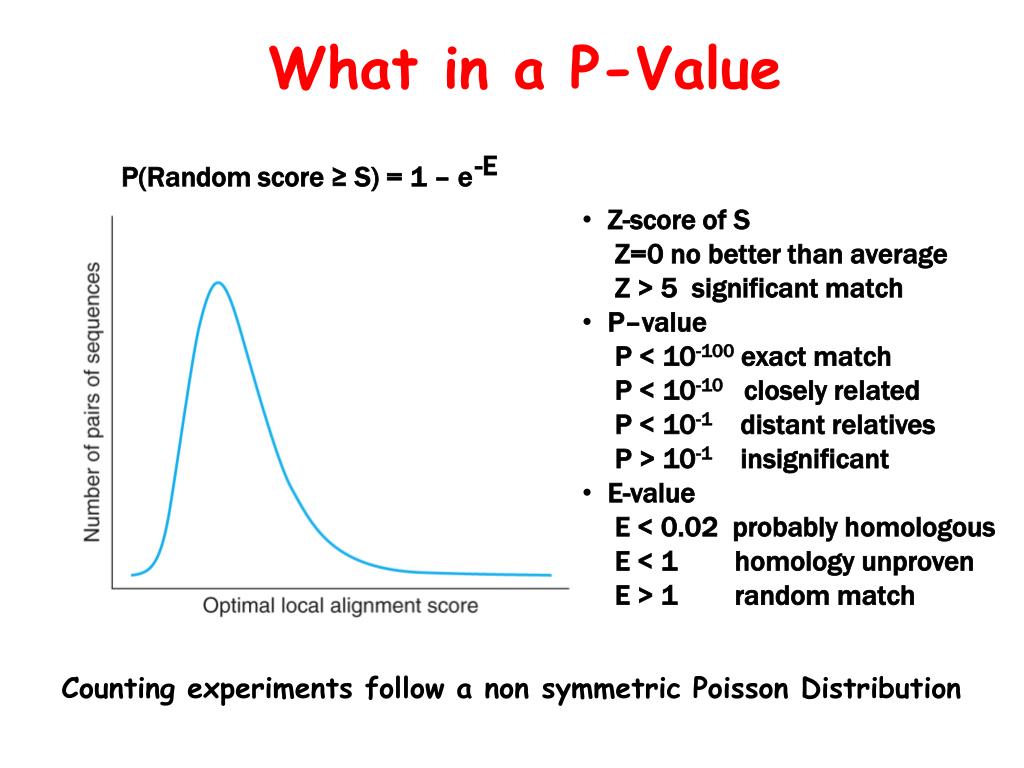 What in a P-Value

P(Random score ≥ S) = 1 – $e^{-E}$

Number of pairs of sequences

Optimal local alignment score

• Z-score of S
Z=0 no better than average
Z > 5 significant match
• P–value
P < $10^{-100}$ exact match
P < $10^{-10}$ closely related
P < $10^{-1}$ distant relatives
P > $10^{-1}$ insignificant
• E-value
E < 0.02 probably homologous
E < 1 homology unproven
E > 1 random match

Counting experiments follow a non symmetric Poisson Distribution